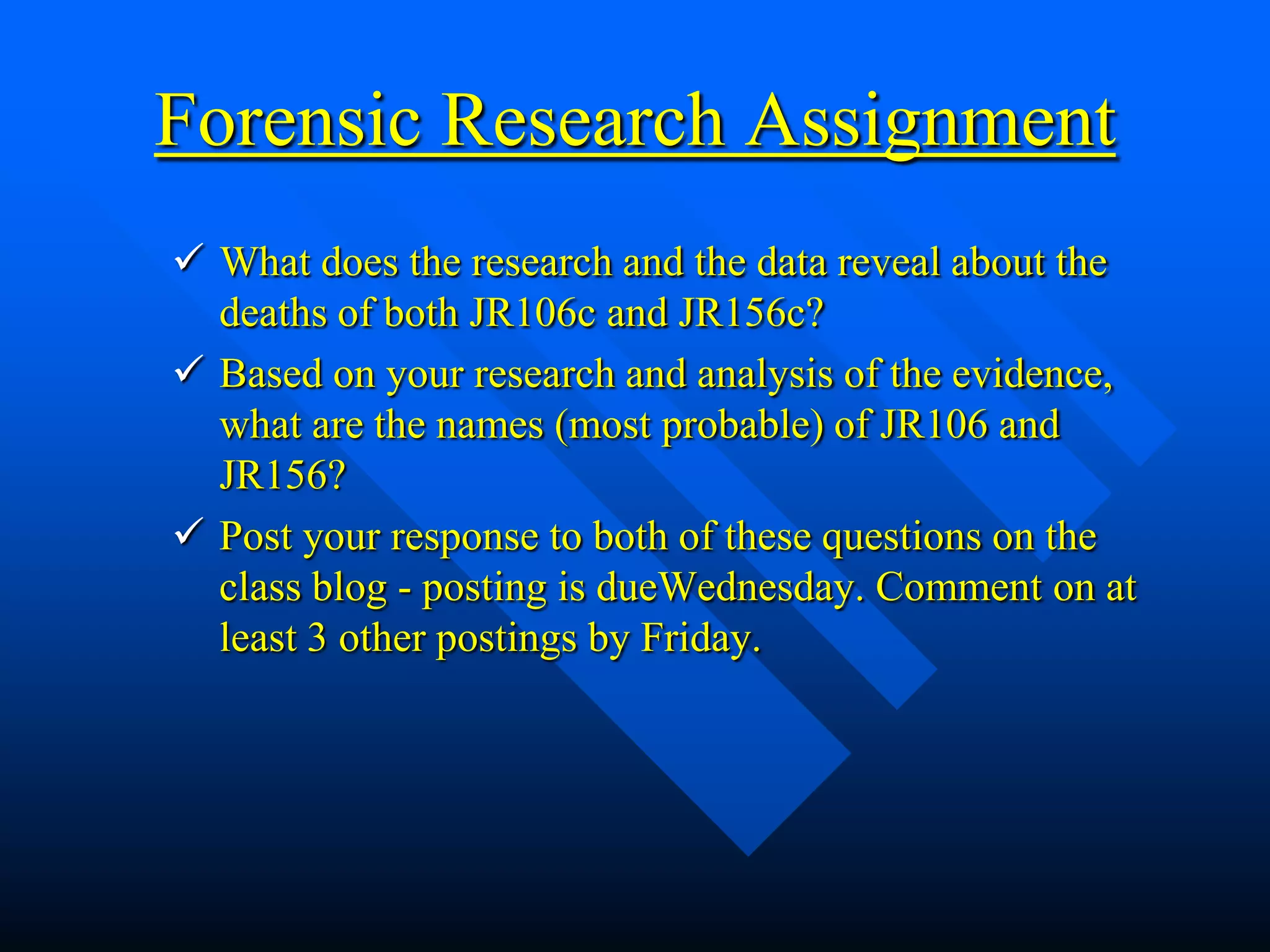 Forensic Research Assignment

✓ What does the research and the data reveal about the deaths of both JR106c and JR156c?

✓ Based on your research and analysis of the evidence, what are the names (most probable) of JR106 and JR156?

✓ Post your response to both of these questions on the class blog - posting is dueWednesday. Comment on at least 3 other postings by Friday.